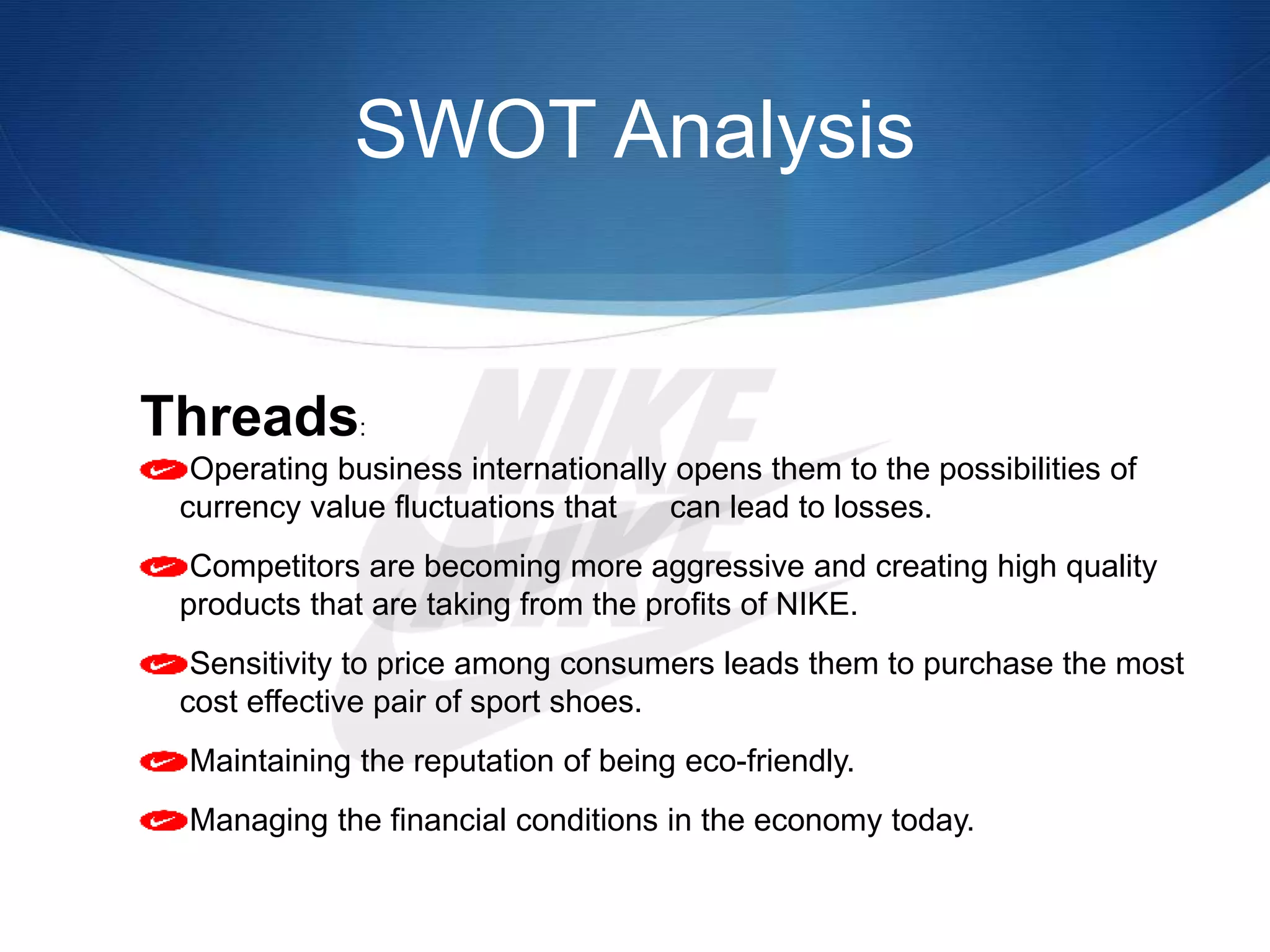 SWOT Analysis

NIKE

Threads:

Operating business internationally opens them to the possibilities of currency value fluctuations that can lead to losses.

Competitors are becoming more aggressive and creating high quality products that are taking from the profits of NIKE.

Sensitivity to price among consumers leads them to purchase the most cost effective pair of sport shoes.

Maintaining the reputation of being eco-friendly.

Managing the financial conditions in the economy today.